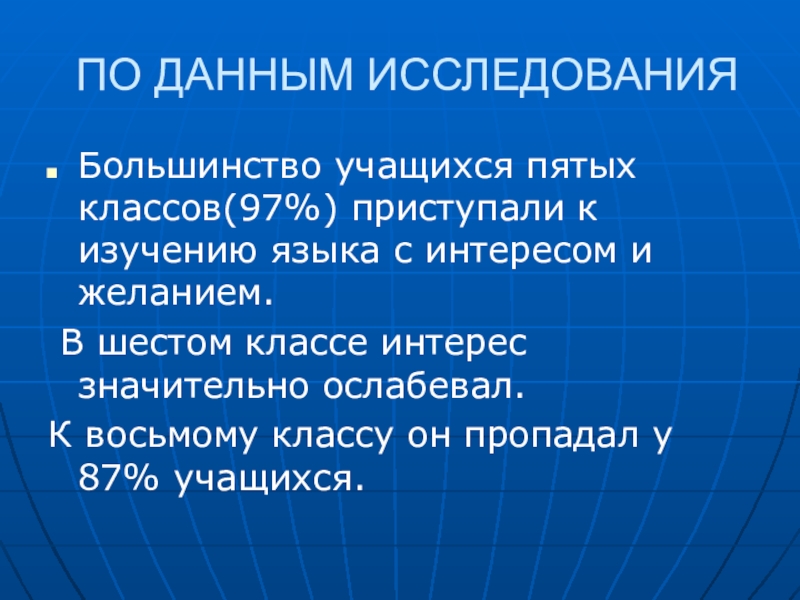 ПО ДАННЫМ ИССЛЕДОВАНИЯ

Большинство учащихся пятых классов(97%) приступали к изучению языка с интересом и желанием.

В шестом классе интерес значительно ослабевал.

К восьмому классу он пропадал у 87% учащихся.